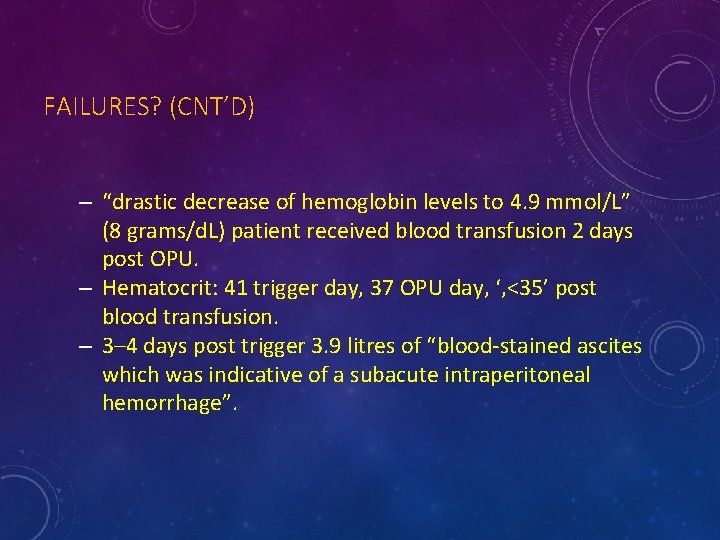 FAILURES? (CNT'D)

– "drastic decrease of hemoglobin levels to 4.9 mmol/L" (8 grams/dL) patient received blood transfusion 2 days post OPU.
– Hematocrit: 41 trigger day, 37 OPU day, ',<35' post blood transfusion.
– 3–4 days post trigger 3.9 litres of "blood-stained ascites which was indicative of a subacute intraperitoneal hemorrhage".